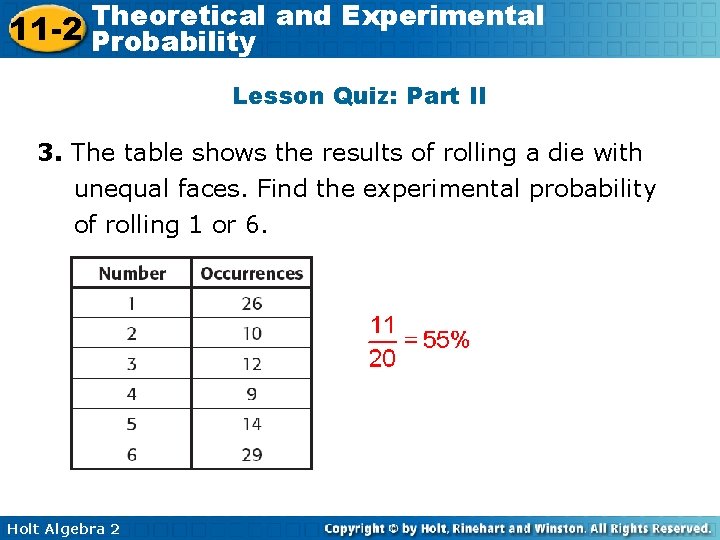 11-2 Theoretical and Experimental Probability

Lesson Quiz: Part II

3. The table shows the results of rolling a die with unequal faces. Find the experimental probability of rolling 1 or 6.

| Number | Occurrences |
|---|---|
| 1 | 26 |
| 2 | 10 |
| 3 | 12 |
| 4 | 9 |
| 5 | 14 |
| 6 | 29 |

$\frac{11}{20} = 55\%$

Holt Algebra 2

Copyright © by Holt, Rinehart and Winston. All Rights Reserved.